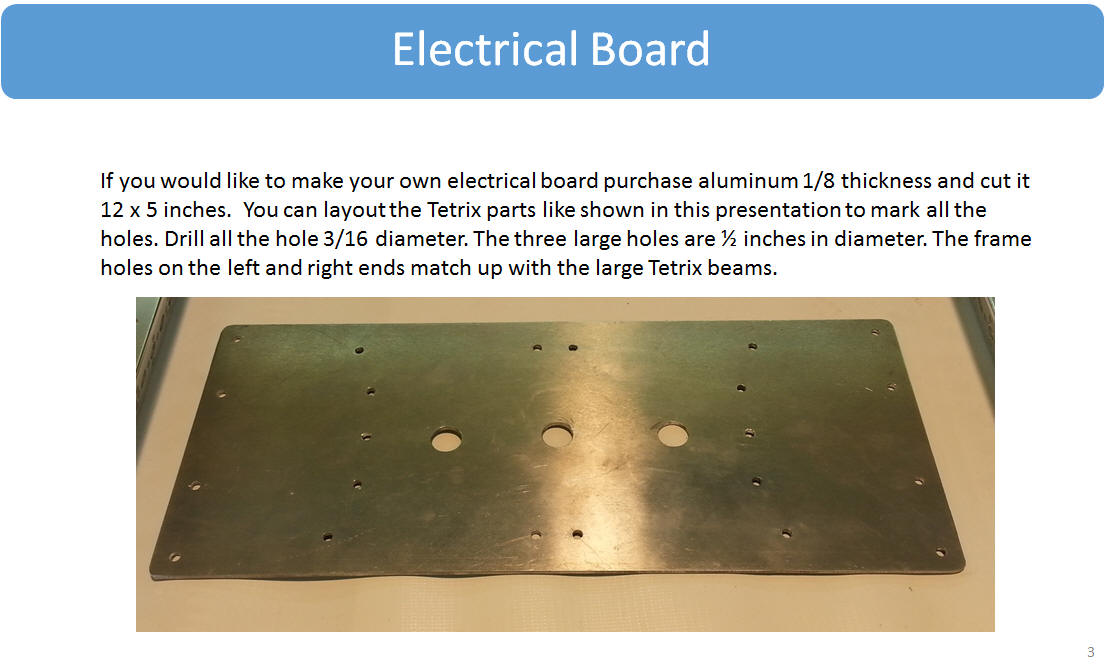 Electrical Board

If you would like to make your own electrical board purchase aluminum 1/8 thickness and cut it 12 x 5 inches. You can layout the Tetrix parts like shown in this presentation to mark all the holes. Drill all the hole 3/16 diameter. The three large holes are ½ inches in diameter. The frame holes on the left and right ends match up with the large Tetrix beams.

3